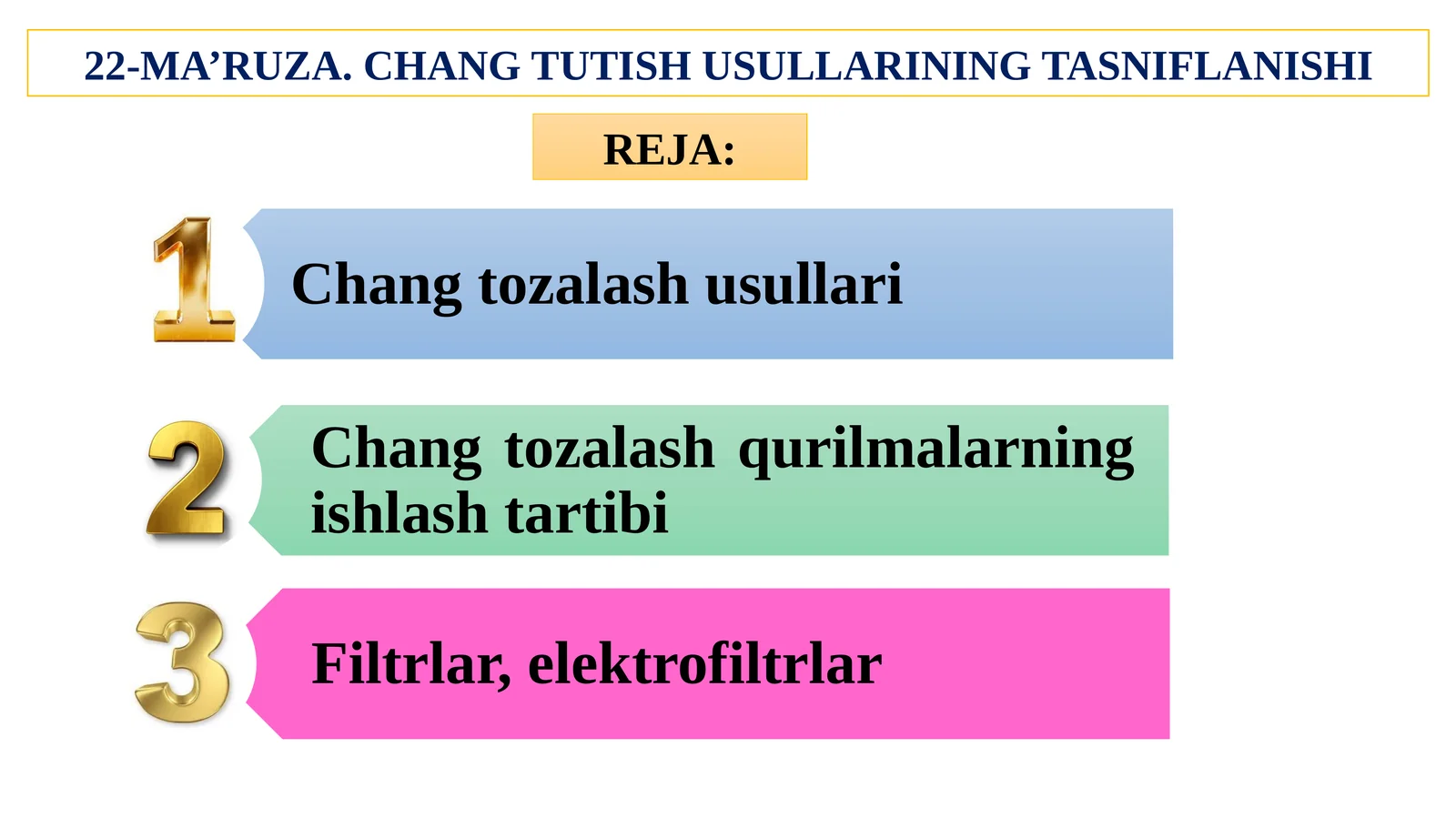 22-MA’RUZA. CHANG TUTISH USULLARINING TASNIFLANISHI

REJA:

1

Chang tozalash usullari

2

Chang tozalash qurilmalarning ishlash tartibi

3

Filtrlar, elektrofiltrlar